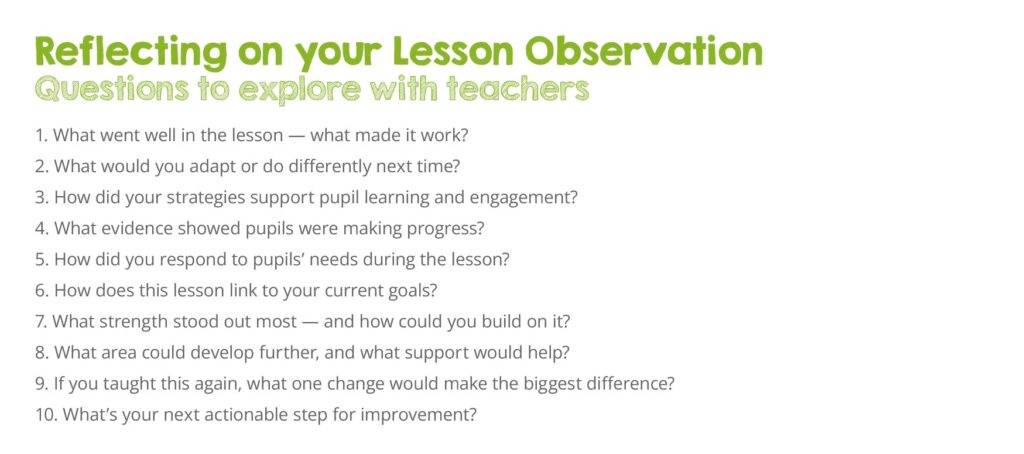 Reflecting on your Lesson Observation
Questions to explore with teachers

1. What went well in the lesson — what made it work?
2. What would you adapt or do differently next time?
3. How did your strategies support pupil learning and engagement?
4. What evidence showed pupils were making progress?
5. How did you respond to pupils' needs during the lesson?
6. How does this lesson link to your current goals?
7. What strength stood out most — and how could you build on it?
8. What area could develop further, and what support would help?
9. If you taught this again, what one change would make the biggest difference?
10. What's your next actionable step for improvement?